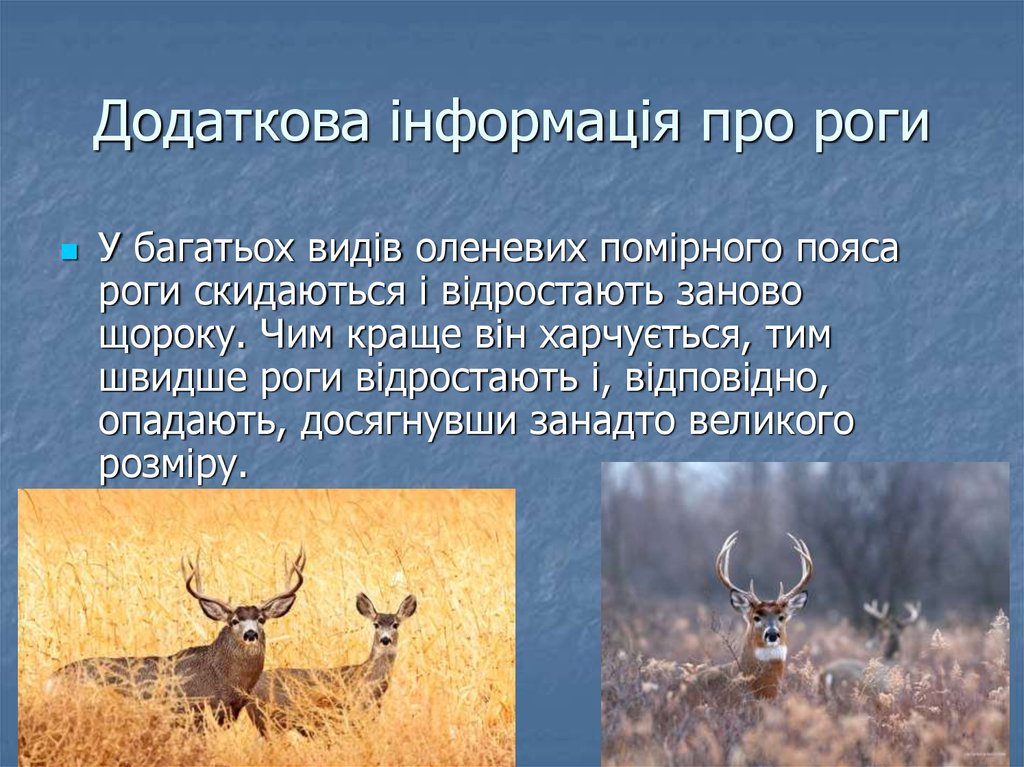 Додаткова інформація про роги

У багатьох видів оленевих помірного пояса роги скидаються і відростають заново щороку. Чим краще він харчується, тим швидше роги відростають і, відповідно, опадають, досягнувши занадто великого розміру.